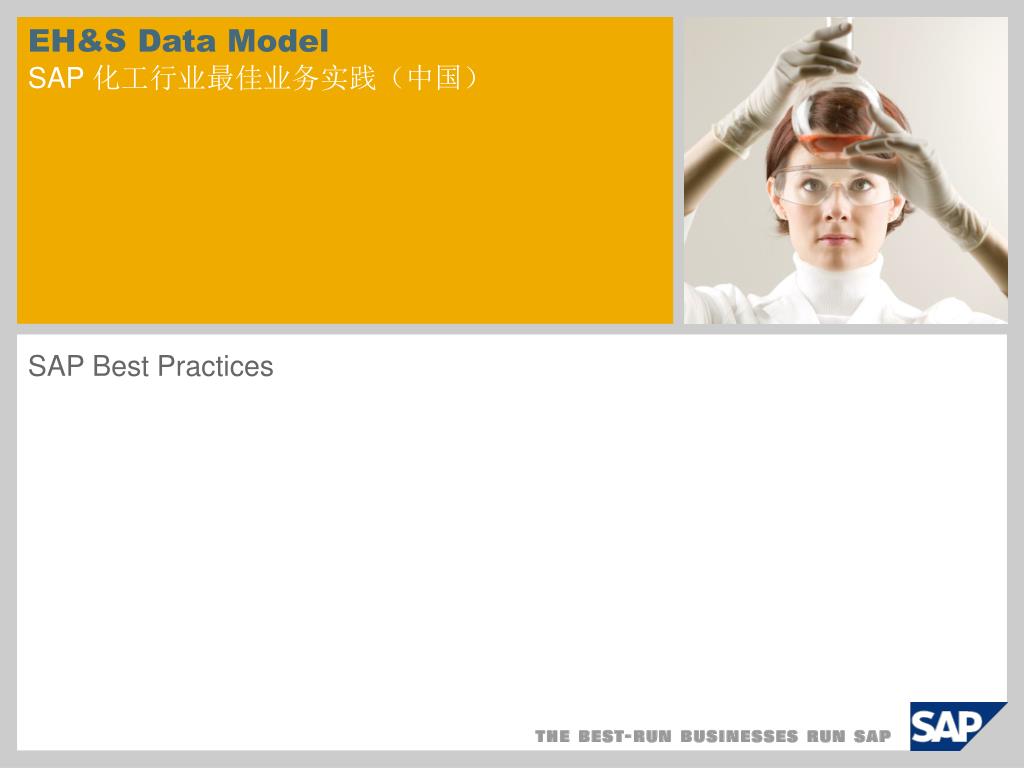 EH&S Data Model
SAP 化工行业最佳业务实践（中国）

SAP Best Practices

THE BEST-RUN BUSINESSES RUN SAP

SAP